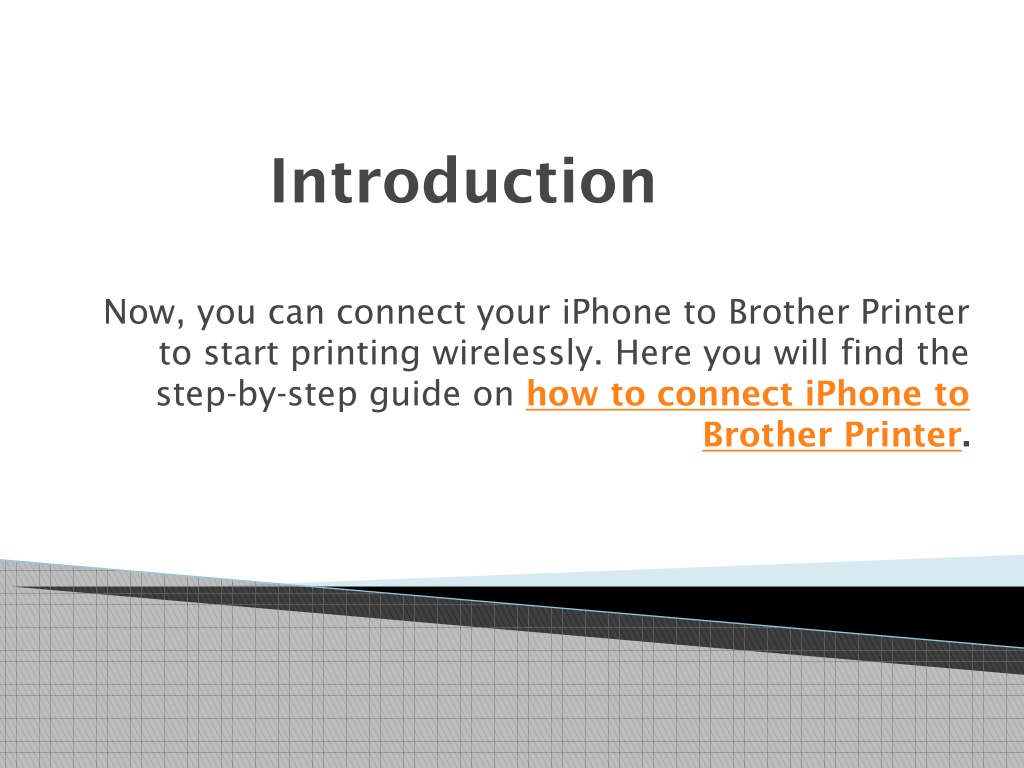 Introduction

Now, you can connect your iPhone to Brother Printer to start printing wirelessly. Here you will find the step-by-step guide on how to connect iPhone to Brother Printer.